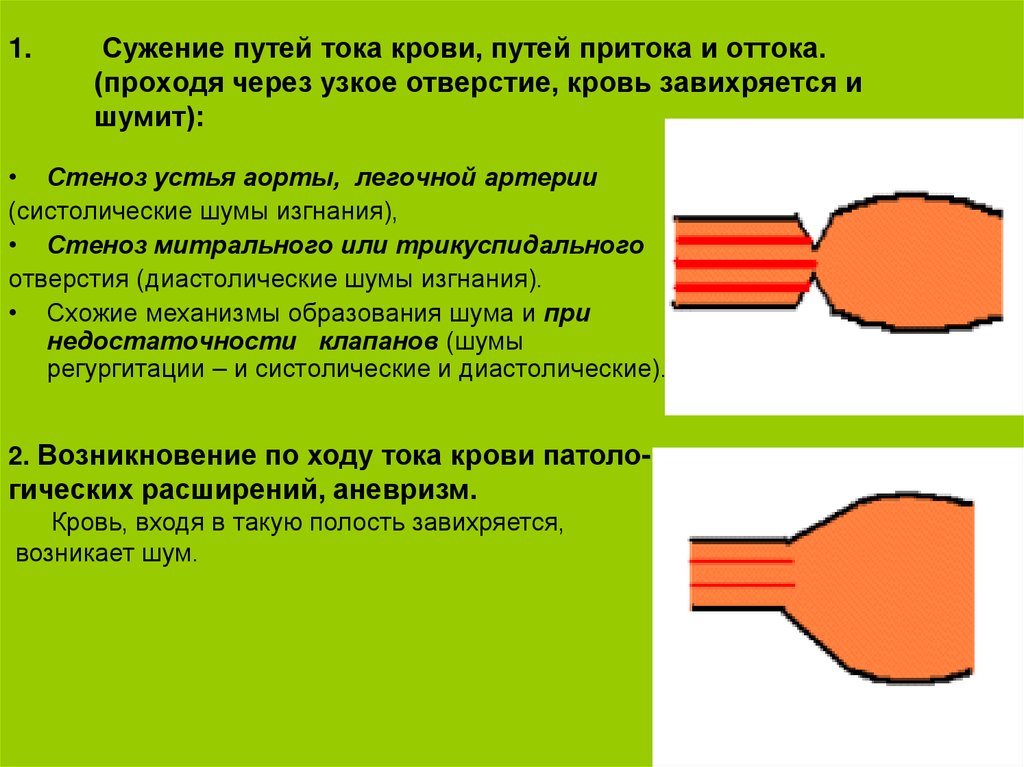 1. Сужение путей тока крови, путей притока и оттока. (проходя через узкое отверстие, кровь завихряется и шумит):

• Стеноз устья аорты, легочной артерии
(систолические шумы изгнания),
• Стеноз митрального или трикуспидального
отверстия (диастолические шумы изгнания).
• Схожие механизмы образования шума и при недостаточности клапанов (шумы регургитации – и систолические и диастолические).

2. Возникновение по ходу тока крови патологических расширений, аневризм.
Кровь, входя в такую полость завихряется, возникает шум.